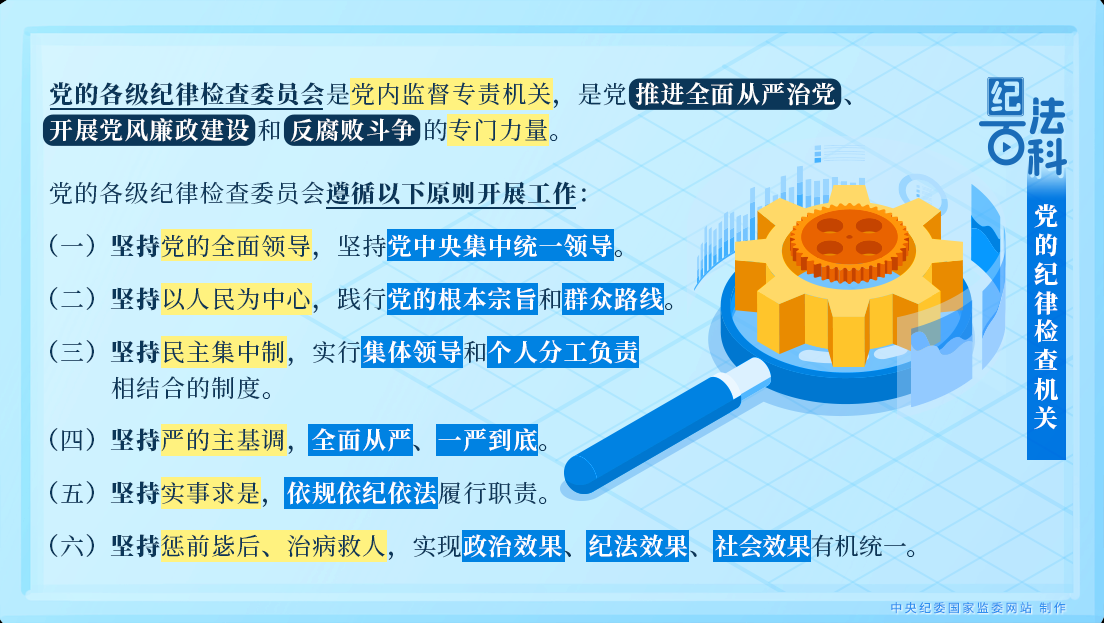 党的各级纪律检查委员会是党内监督专责机关，是党推进全面从严治党、开展党风廉政建设和反腐败斗争的专门力量。

党的各级纪律检查委员会遵循以下原则开展工作：

（一）坚持党的全面领导，坚持党中央集中统一领导。

（二）坚持以人民为中心，践行党的根本宗旨和群众路线。

（三）坚持民主集中制，实行集体领导和个人分工负责相结合的制度。

（四）坚持严的主基调，全面从严、一严到底。

（五）坚持实事求是，依规依纪依法履行职责。

（六）坚持惩前毖后、治病救人，实现政治效果、纪法效果、社会效果有机统一。

纪法百科

党的纪律检查机关

中央纪委国家监委网站 制作